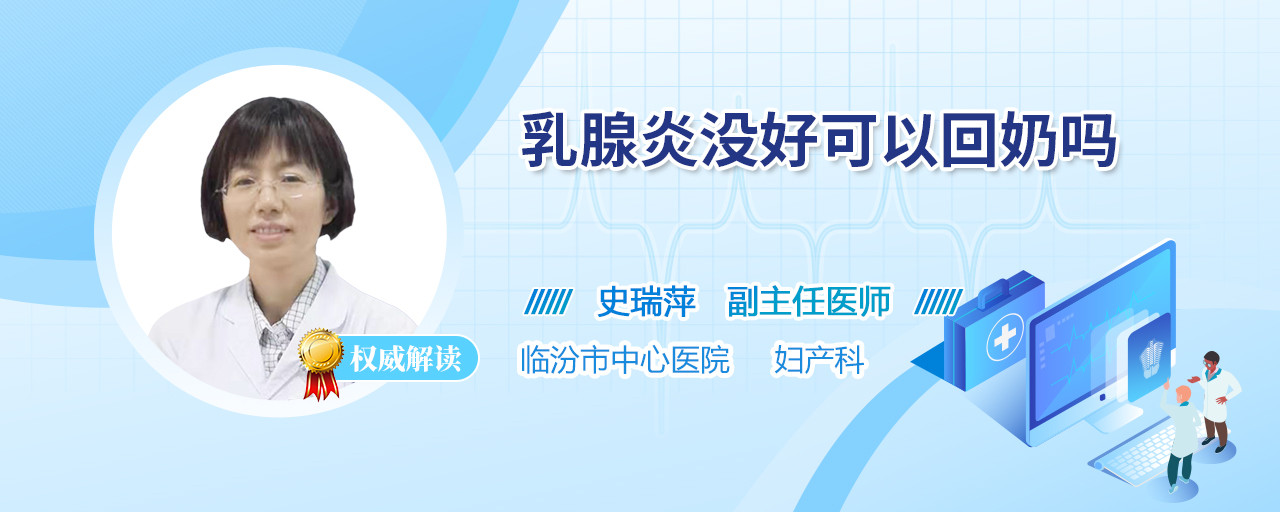 乳腺炎没好可以回奶吗

史瑞萍　副主任医师

权威解读

临汾市中心医院　妇产科